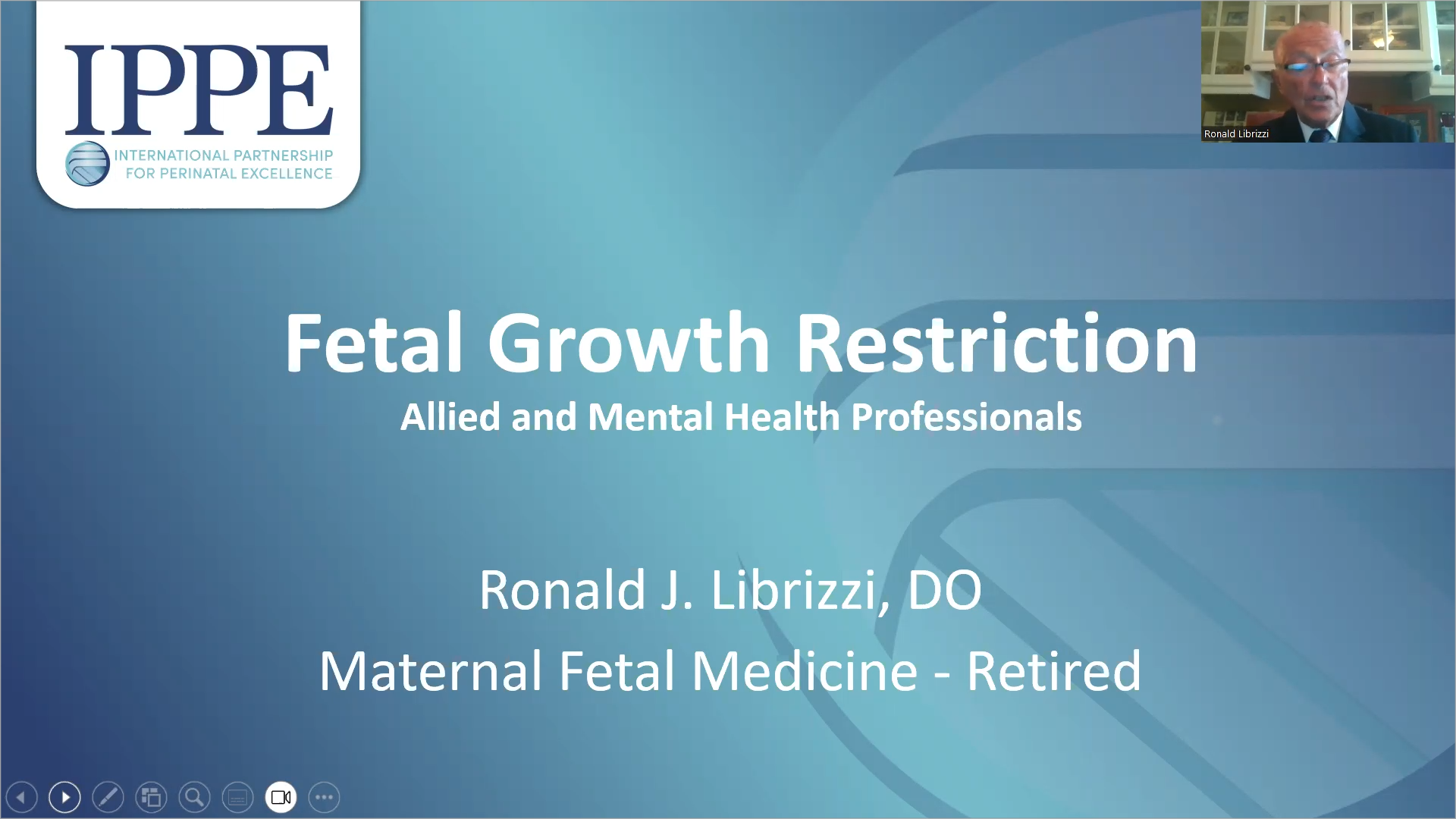 IPPE
INTERNATIONAL PARTNERSHIP FOR PERINATAL EXCELLENCE

Ronald Librizzi

Fetal Growth Restriction
Allied and Mental Health Professionals

Ronald J. Librizzi, DO
Maternal Fetal Medicine - Retired